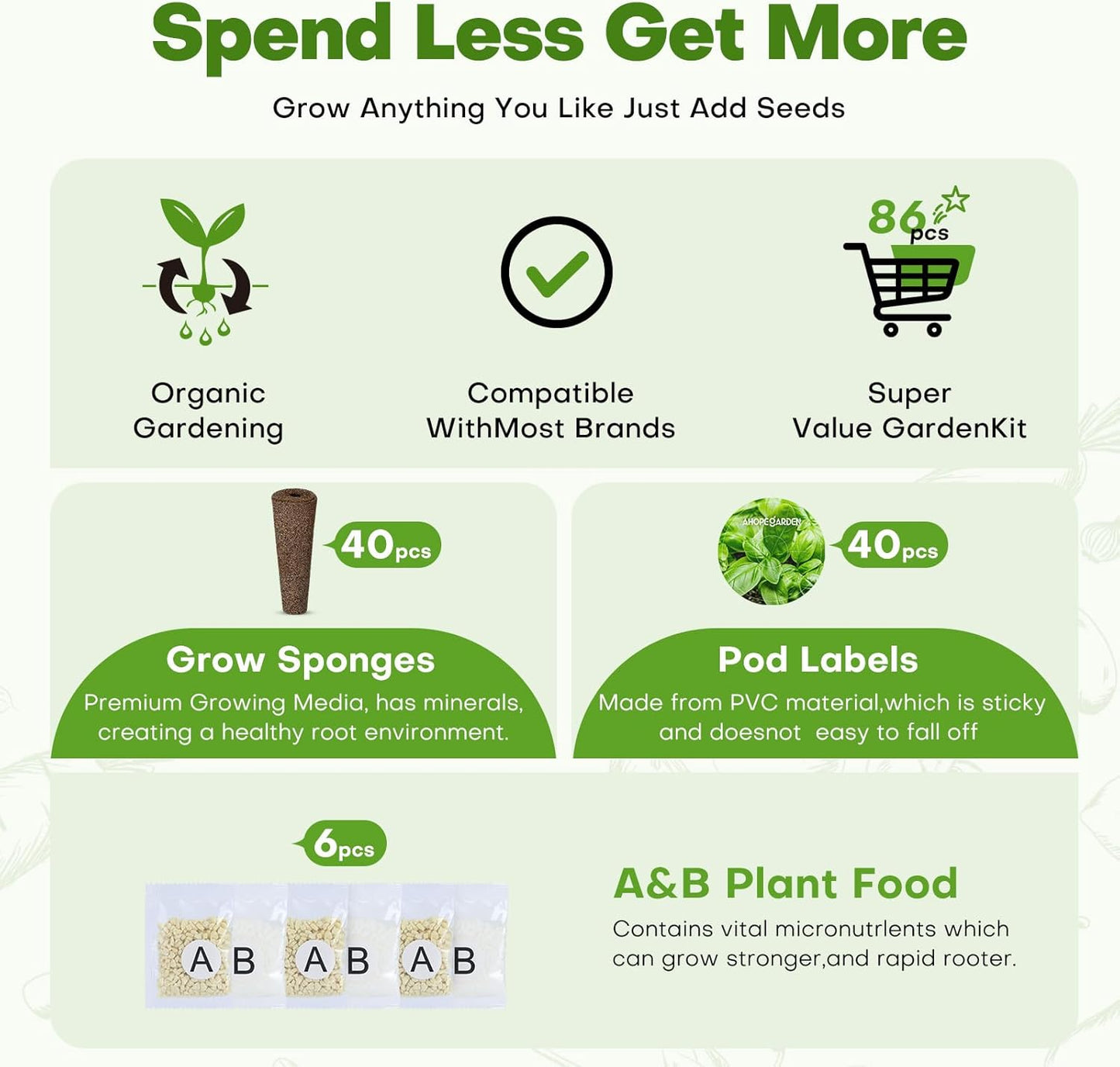 Spend Less Get More

Grow Anything You Like Just Add Seeds

Organic Gardening

Compatible WithMost Brands

86 pcs

Super Value GardenKit

40pcs

Grow Sponges

Premium Growing Media, has minerals, creating a healthy root environment.

AHOPEGARDEN

40pcs

Pod Labels

Made from PVC material,which is sticky and doesnot easy to fall off

6pcs

A B A B A B

A&B Plant Food

Contains vital micronutrlents which can grow stronger,and rapid rooter.